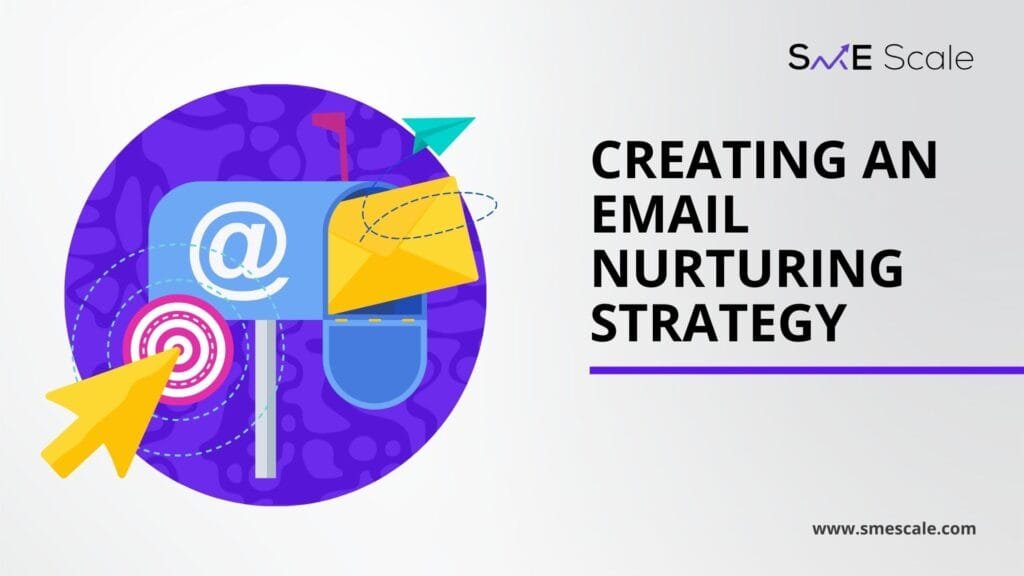 SME Scale

@

CREATING AN EMAIL NURTURING STRATEGY

www.smescale.com